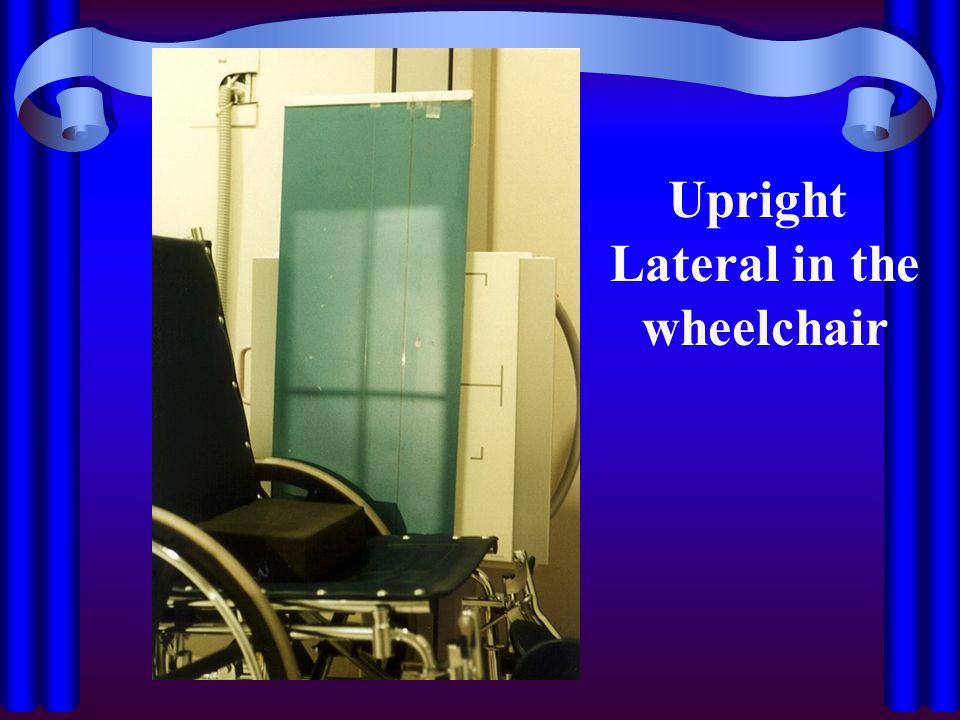 Upright Lateral in the wheelchair